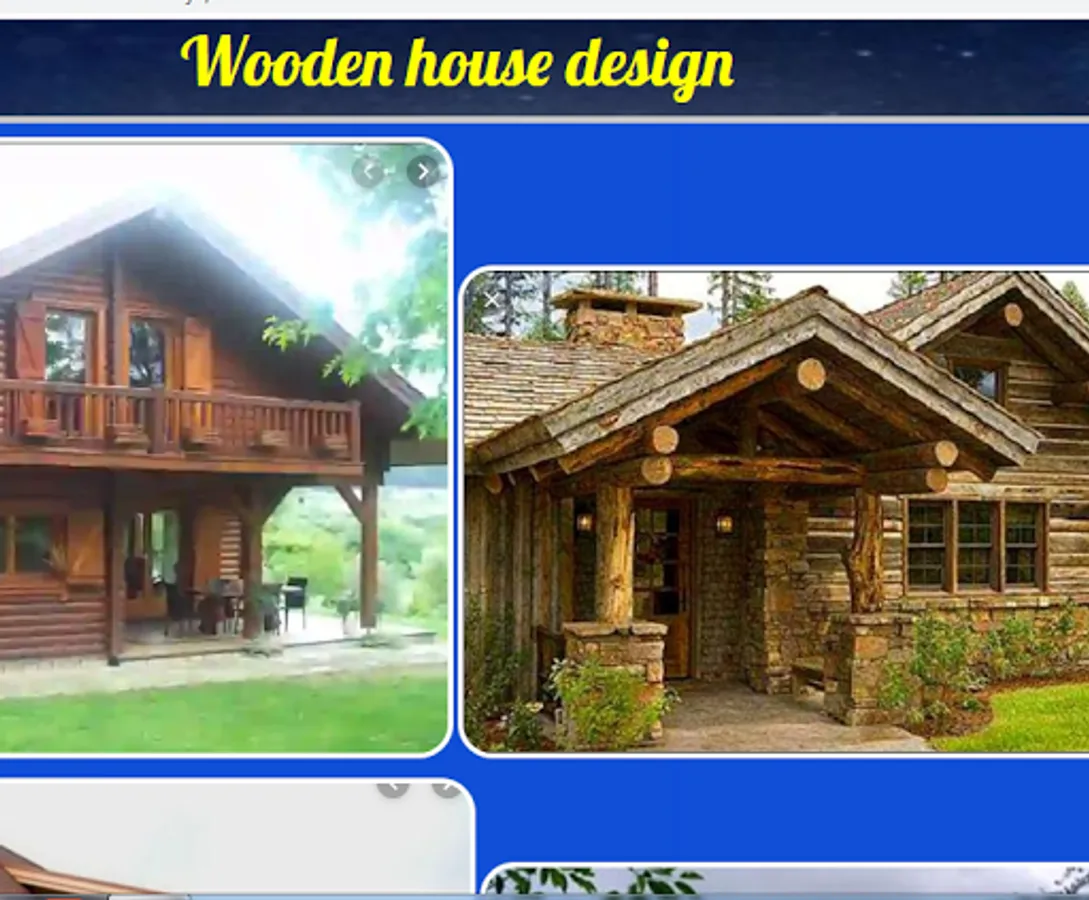 Wooden house design